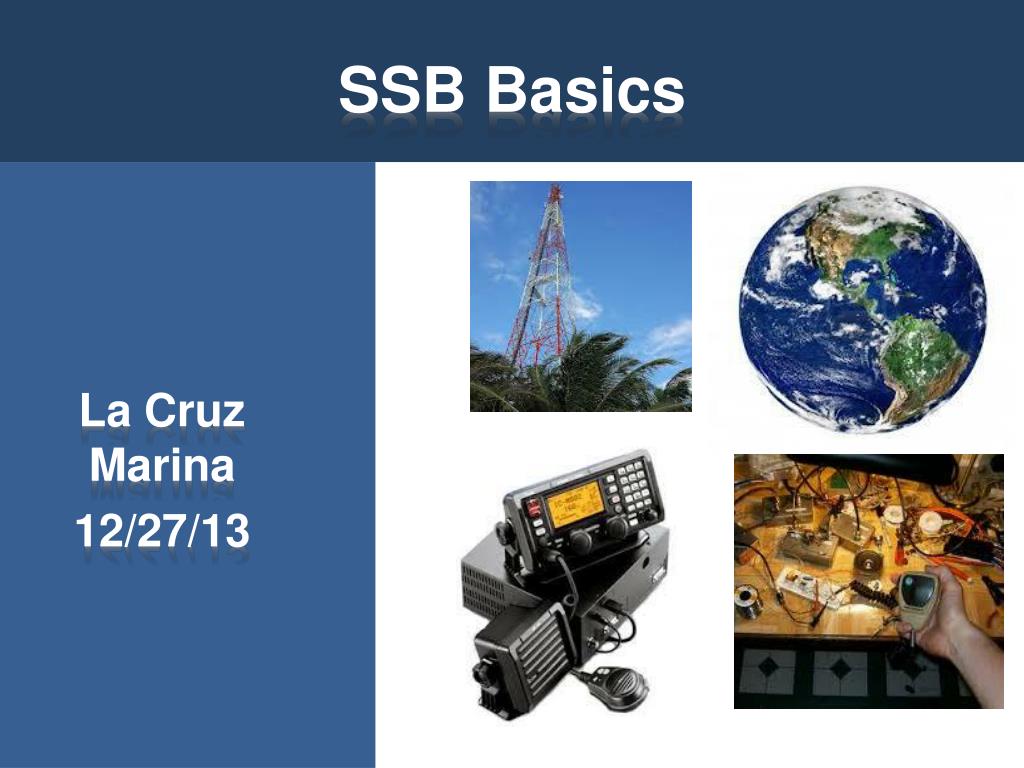 SSB Basics

La Cruz Marina
12/27/13